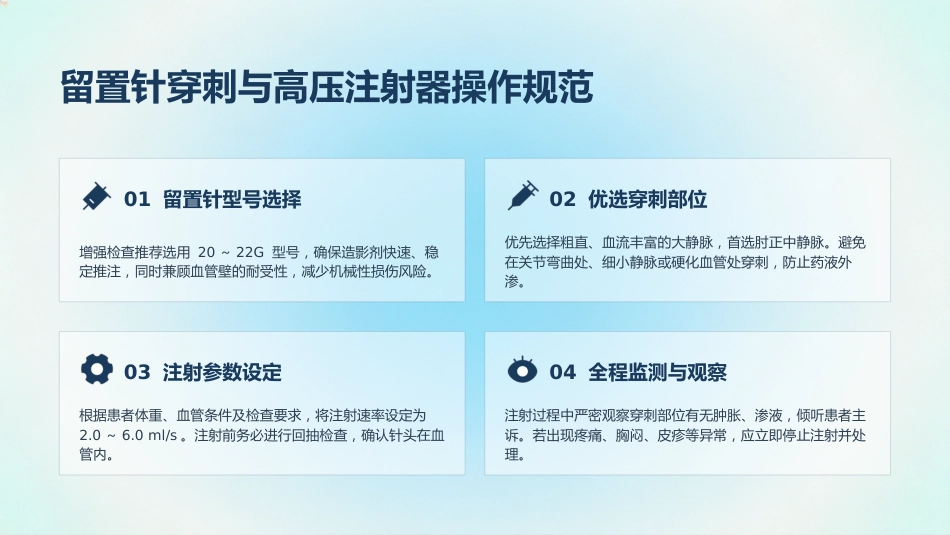 留置针穿刺与高压注射器操作规范

01 留置针型号选择

增强检查推荐选用 20 ~ 22G 型号，确保造影剂快速、稳定推注，同时兼顾血管壁的耐受性，减少机械性损伤风险。

02 优选穿刺部位

优先选择粗直、血流丰富的大静脉，首选肘正中静脉。避免在关节弯曲处、细小静脉或硬化血管处穿刺，防止药液外渗。

03 注射参数设定

根据患者体重、血管条件及检查要求，将注射速率设定为 2.0 ~ 6.0 ml/s 。注射前务必进行回抽检查，确认针头在血管内。

04 全程监测与观察

注射过程中严密观察穿刺部位有无肿胀、渗液，倾听患者主诉。若出现疼痛、胸闷、皮疹等异常，应立即停止注射并处理。